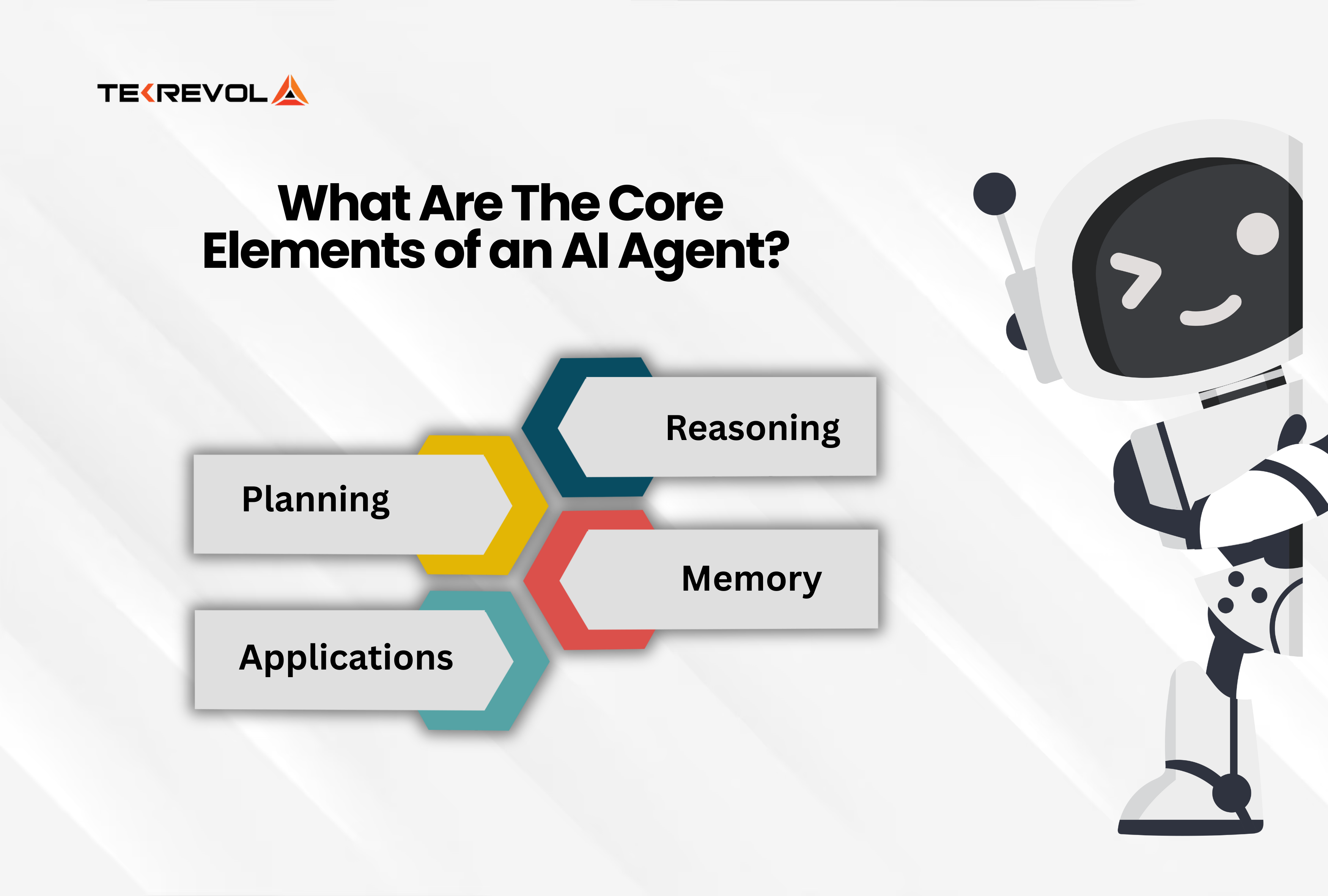 TEKREVOL

What Are The Core Elements of an AI Agent?

Reasoning

Planning

Memory

Applications